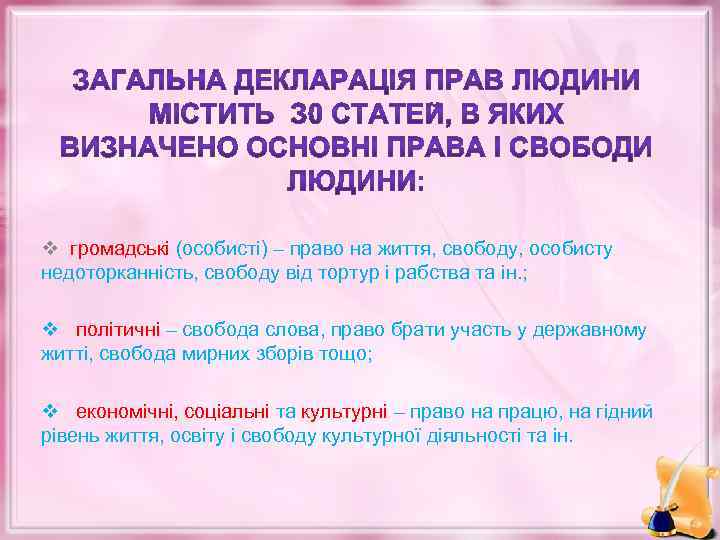 ЗАГАЛЬНА ДЕКЛАРАЦІЯ ПРАВ ЛЮДИНИ МІСТИТЬ 30 СТАТЕЙ, В ЯКИХ ВИЗНАЧЕНО ОСНОВНІ ПРАВА І СВОБОДИ ЛЮДИНИ:

❖ громадські (особисті) – право на життя, свободу, особисту недоторканність, свободу від тортур і рабства та ін.;

❖ політичні – свобода слова, право брати участь у державному житті, свобода мирних зборів тощо;

❖ економічні, соціальні та культурні – право на працю, на гідний рівень життя, освіту і свободу культурної діяльності та ін.